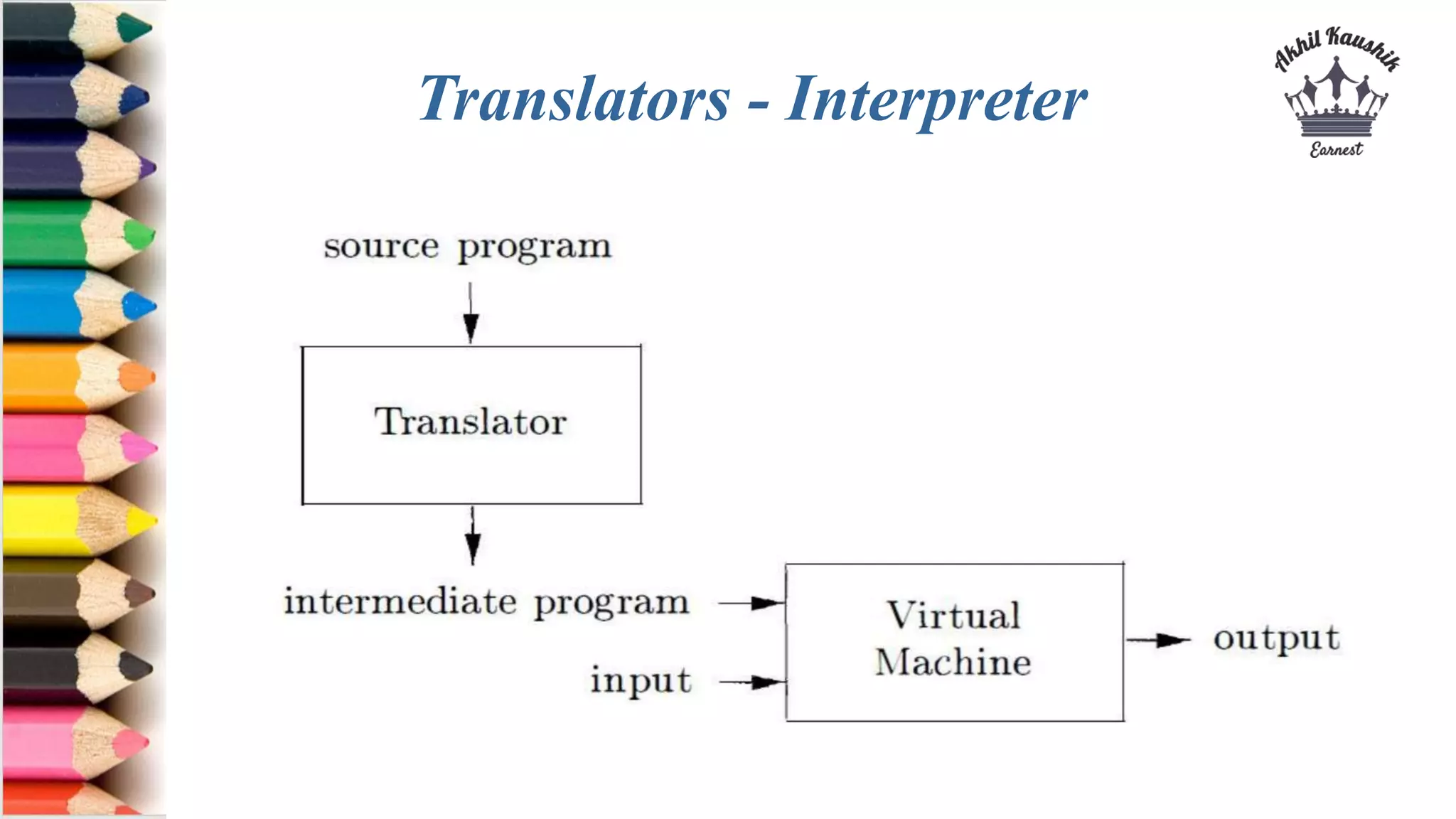 Translators - Interpreter

Akhil Kaushik
Earnest

source program

Translator

intermediate program

input

Virtual Machine

output